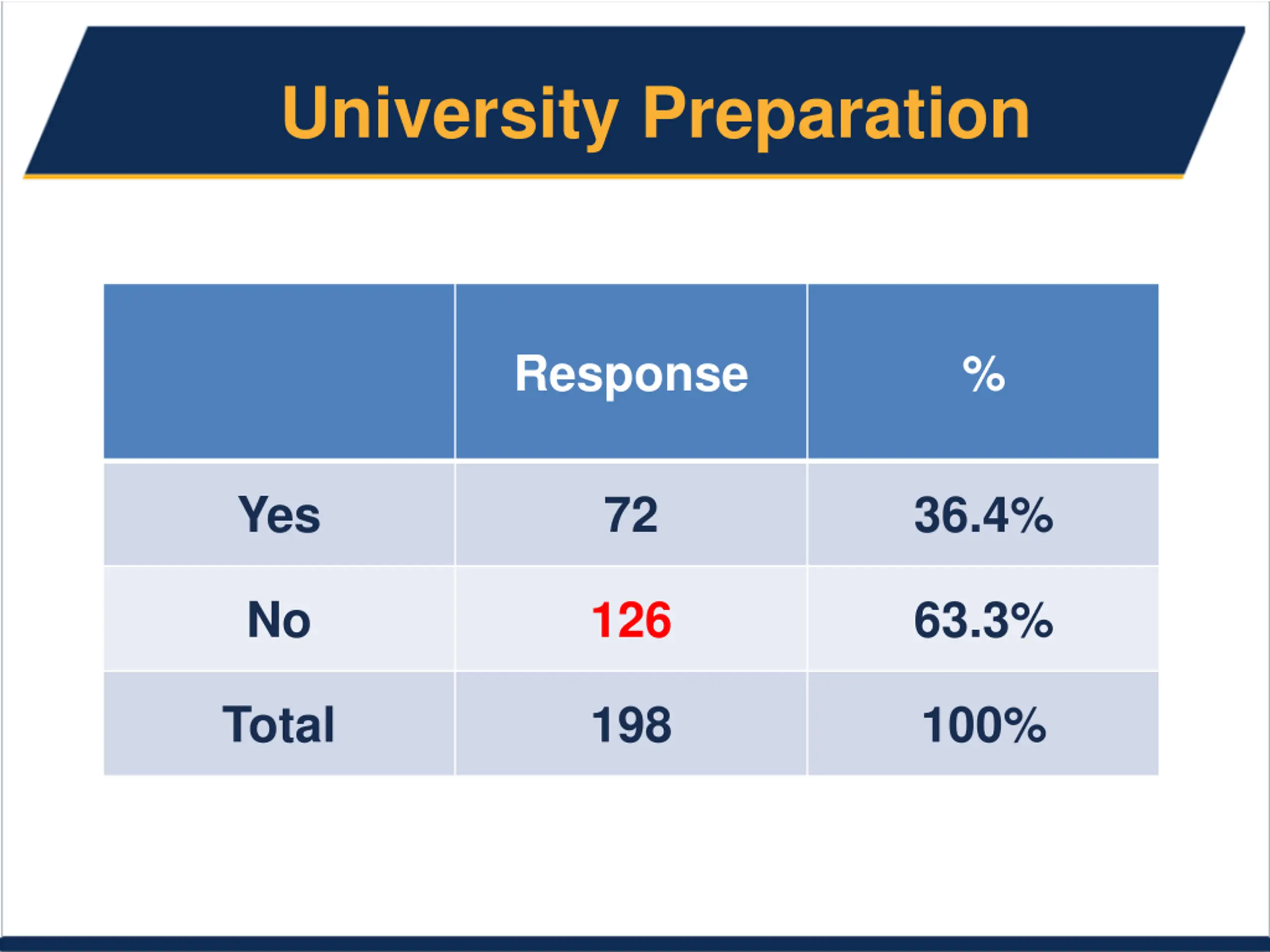 University Preparation

|  | Response | % |
|---|---|---|
| Yes | 72 | 36.4% |
| No | 126 | 63.3% |
| Total | 198 | 100% |